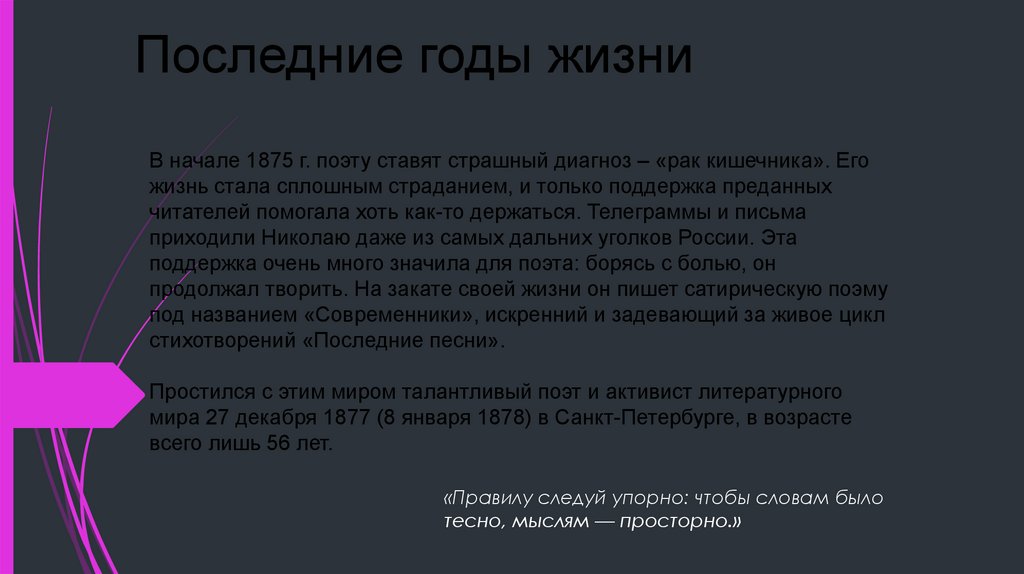 Последние годы жизни

В начале 1875 г. поэту ставят страшный диагноз – «рак кишечника». Его жизнь стала сплошным страданием, и только поддержка преданных читателей помогала хоть как-то держаться. Телеграммы и письма приходили Николаю даже из самых дальних уголков России. Эта поддержка очень много значила для поэта: борясь с болью, он продолжал творить. На закате своей жизни он пишет сатирическую поэму под названием «Современники», искренний и задевающий за живое цикл стихотворений «Последние песни».

Простился с этим миром талантливый поэт и активист литературного мира 27 декабря 1877 (8 января 1878) в Санкт-Петербурге, в возрасте всего лишь 56 лет.

«Правилу следуй упорно: чтобы словам было тесно, мыслям — просторно.»